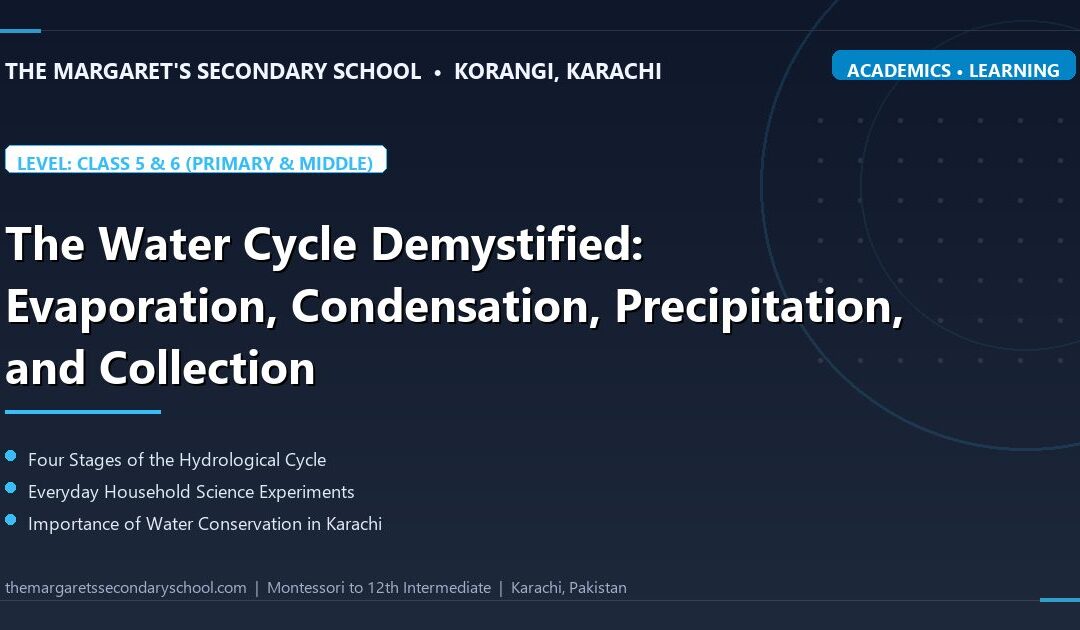 THE MARGARET'S SECONDARY SCHOOL • KORANGI, KARACHI

ACADEMICS • LEARNING

LEVEL: CLASS 5 & 6 (PRIMARY & MIDDLE)

The Water Cycle Demystified: Evaporation, Condensation, Precipitation, and Collection

Four Stages of the Hydrological Cycle

Everyday Household Science Experiments

Importance of Water Conservation in Karachi

themargaretssecondaryschool.com | Montessori to 12th Intermediate | Karachi, Pakistan